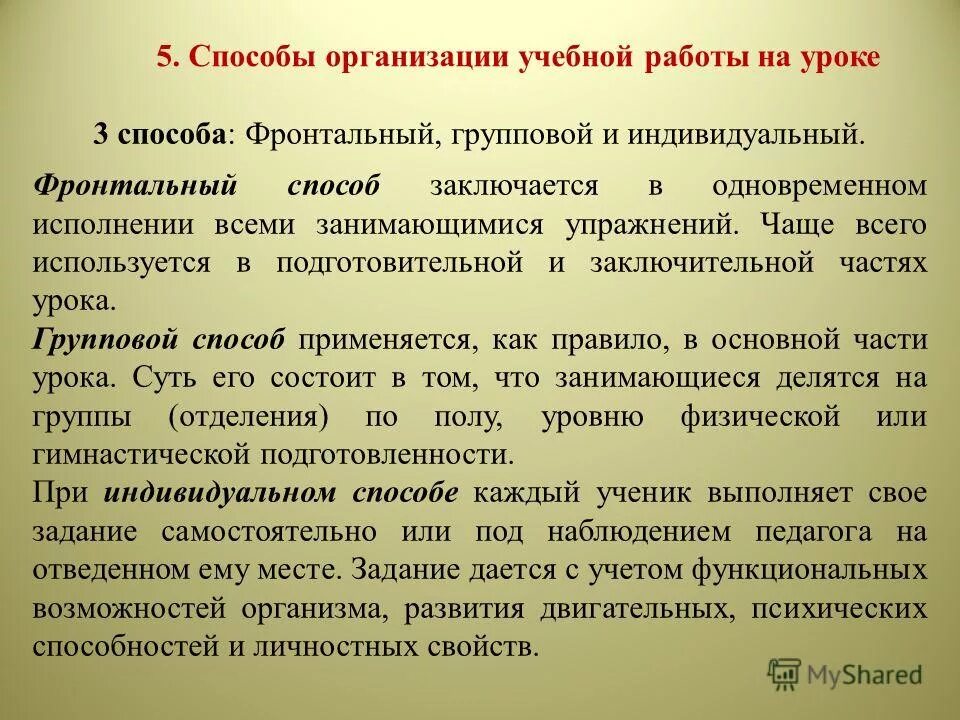 5. Способы организации учебной работы на уроке

3 способа: Фронтальный, групповой и индивидуальный.

Фронтальный способ заключается в одновременном исполнении всеми занимающимися упражнений. Чаще всего используется в подготовительной и заключительной частях урока.
Групповой способ применяется, как правило, в основной части урока. Суть его состоит в том, что занимающиеся делятся на группы (отделения) по полу, уровню физической или гимнастической подготовленности.
При индивидуальном способе каждый ученик выполняет свое задание самостоятельно или под наблюдением педагога на отведенном ему месте. Задание дается с учетом функциональных возможностей организма, развития двигательных, психических способностей и личностных свойств.

MyShared